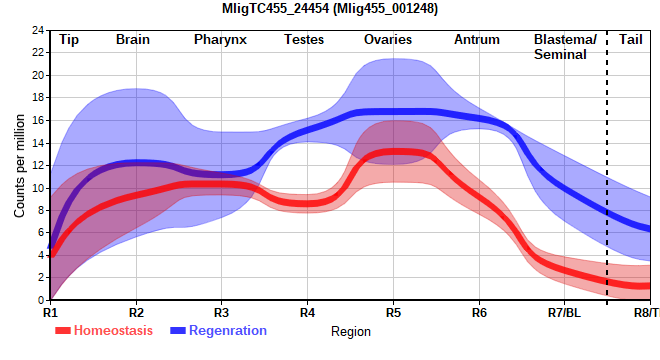 MligTC455_24454 (Mlig455_001248)

Tip
Brain
Pharynx
Testes
Ovaries
Antrum
Blastema/ Seminal
Tail

Counts per million

24
22
20
18
16
14
12
10
8
6
4
2
0

R1
R2
R3
R4
R5
R6
R7/BL
R8/T

Homeostasis
Regenration
Region